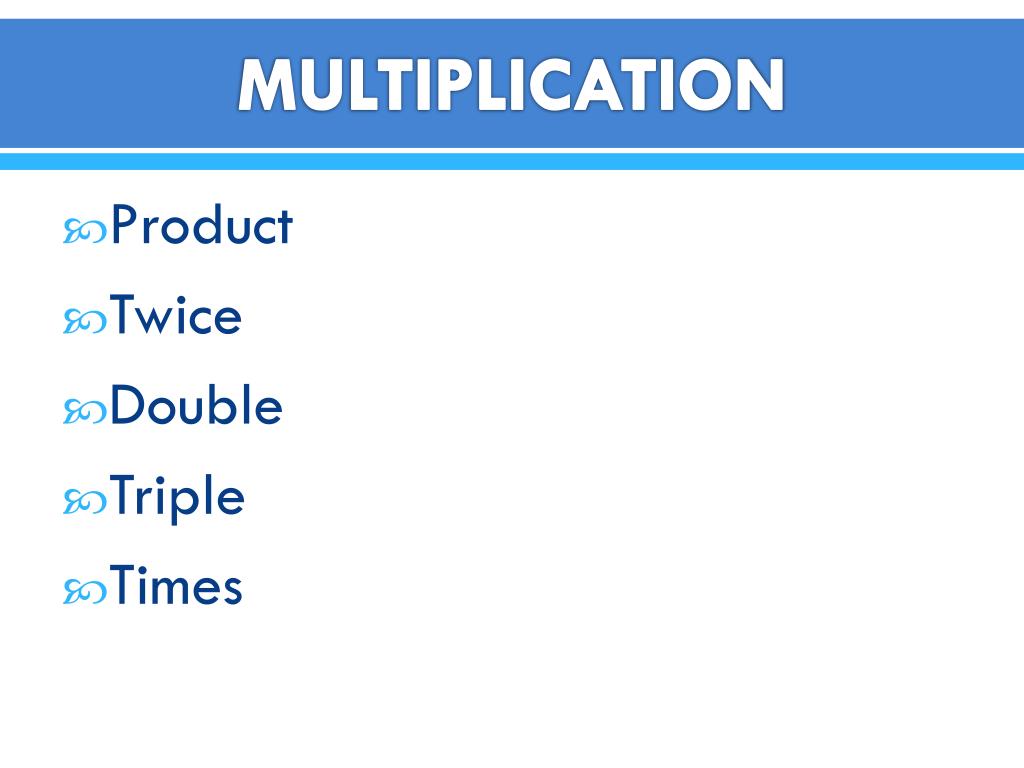 MULTIPLICATION

Product

Twice

Double

Triple

Times